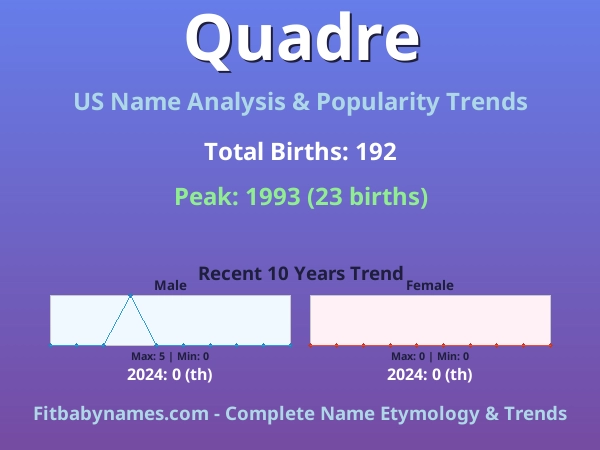 Quadre

US Name Analysis & Popularity Trends

Total Births: 192

Peak: 1993 (23 births)

Recent 10 Years Trend

Male

Max: 5 | Min: 0

2024: 0 (th)

Female

Max: 0 | Min: 0

2024: 0 (th)

Fitbabynames.com - Complete Name Etymology & Trends